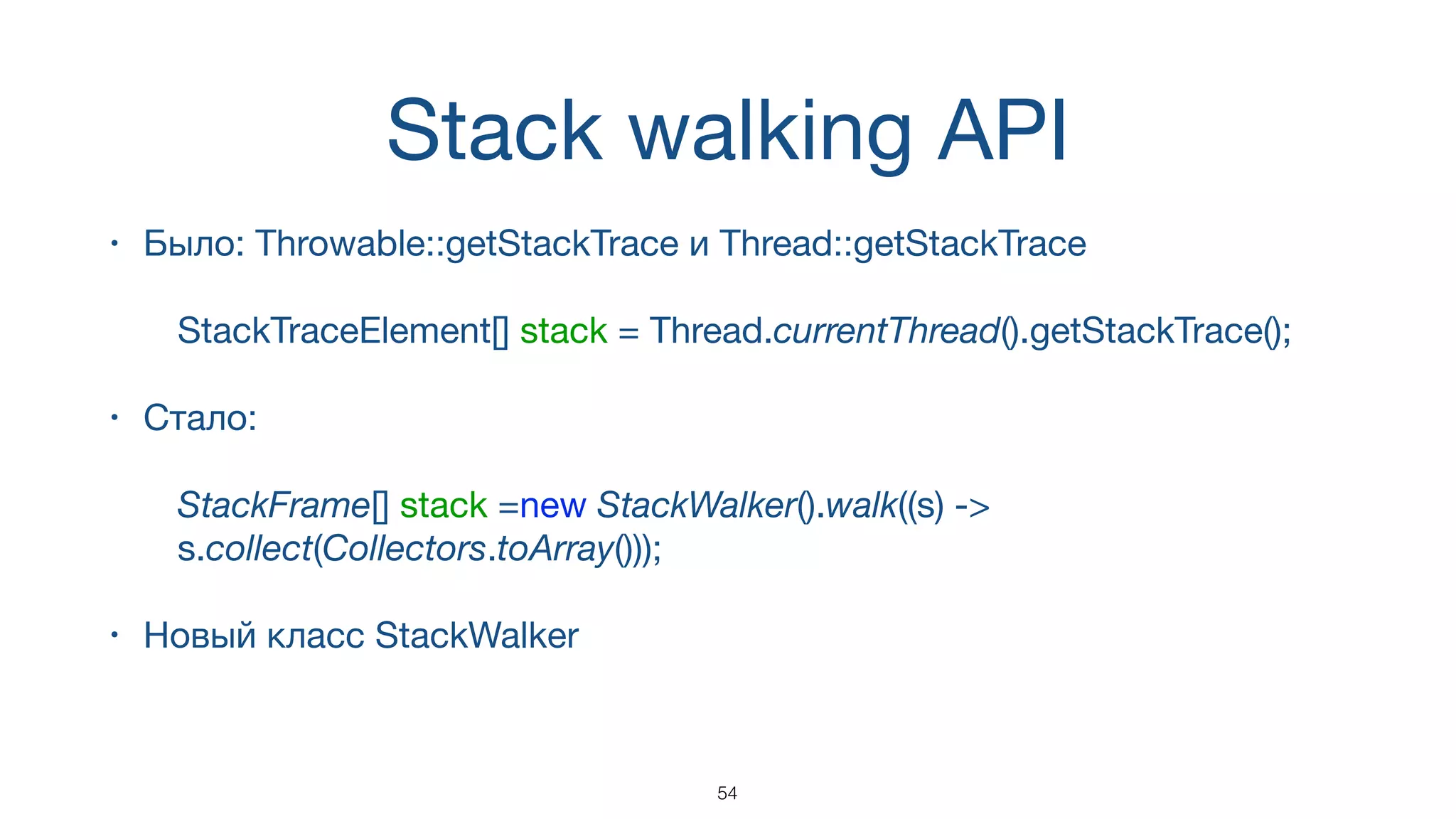 Stack walking API

• Было: Throwable::getStackTrace и Thread::getStackTrace

StackTraceElement[] stack = Thread.currentThread().getStackTrace();

• Стало:

StackFrame[] stack =new StackWalker().walk((s) -> s.collect(Collectors.toArray()));

• Новый класс StackWalker

54